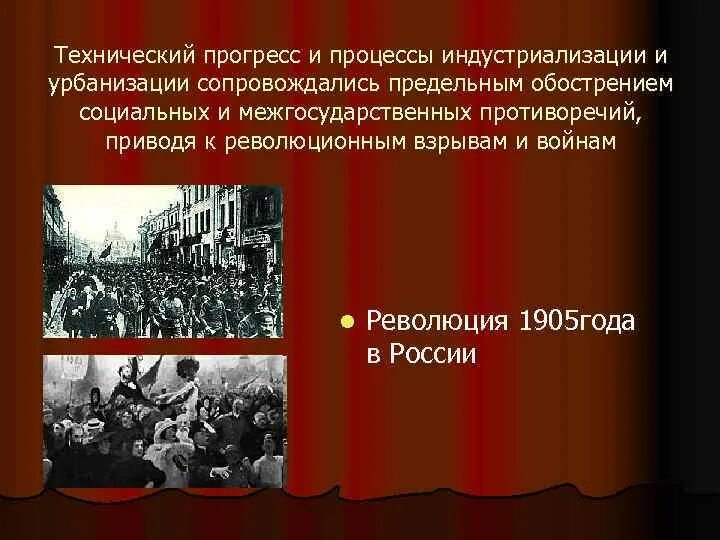 Технический прогресс и процессы индустриализации и урбанизации сопровождались предельным обострением социальных и межгосударственных противоречий, приводя к революционным взрывам и войнам

Революция 1905года в России